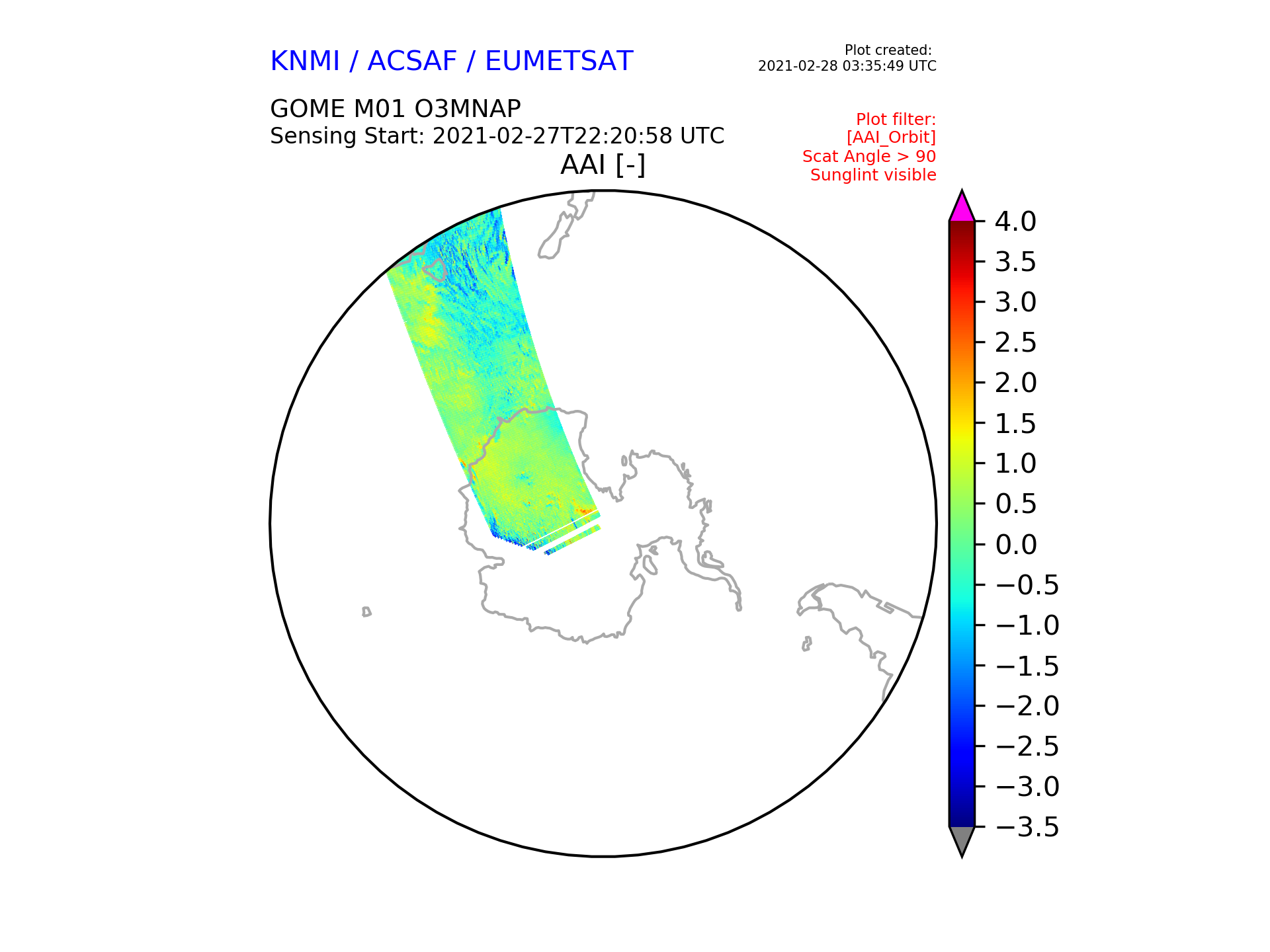 KNMI / ACSAF / EUMETSAT

Plot created:
2021-02-28 03:35:49 UTC

GOME M01 O3MNAP
Sensing Start: 2021-02-27T22:20:58 UTC

Plot filter:
[AAI_Orbit]
Scat Angle > 90
Sunglint visible

AAI [-]

4.0
3.5
3.0
2.5
2.0
1.5
1.0
0.5
0.0
−0.5
−1.0
−1.5
−2.0
−2.5
−3.0
−3.5